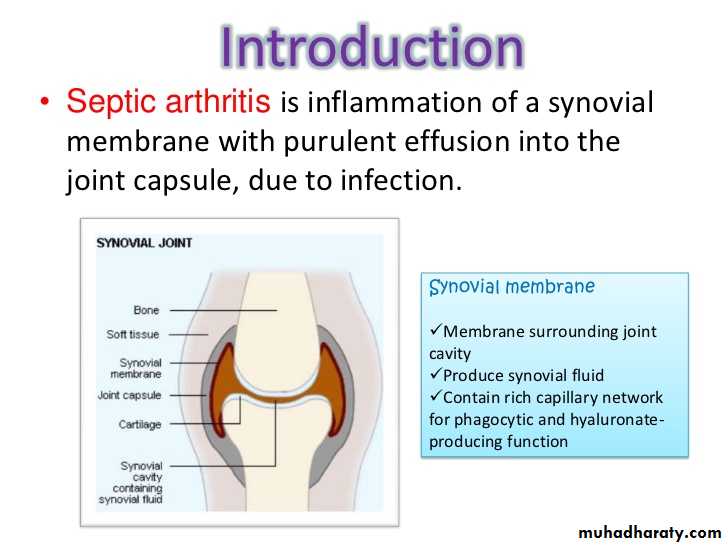 Introduction

• Septic arthritis is inflammation of a synovial membrane with purulent effusion into the joint capsule, due to infection.

SYNOVIAL JOINT

Bone

Soft tissue

Synovial membrane

Joint capsule

Cartilage

Synovial cavity containing synovial fluid

Synovial membrane

✓Membrane surrounding joint cavity
✓Produce synovial fluid
✓Contain rich capillary network for phagocytic and hyaluronate-producing function

muhadharaty.com